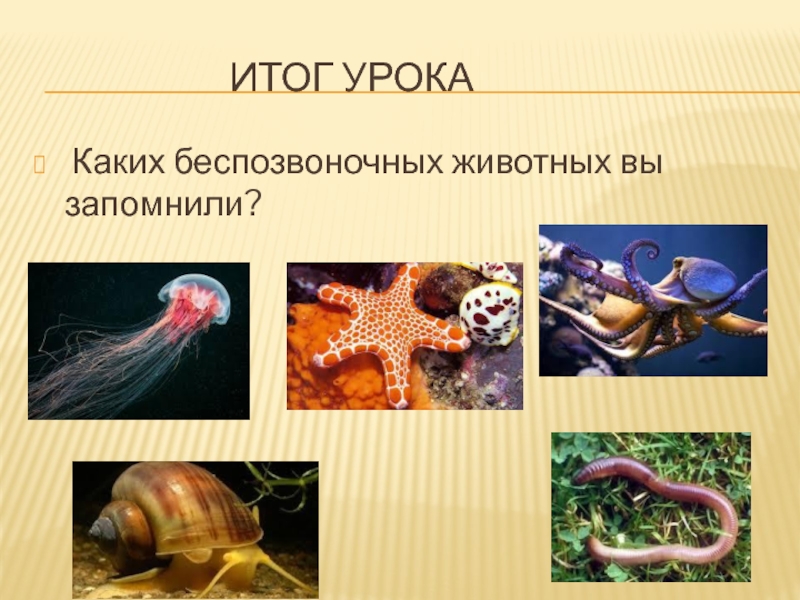 ИТОГ УРОКА

Каких беспозвоночных животных вы запомнили?